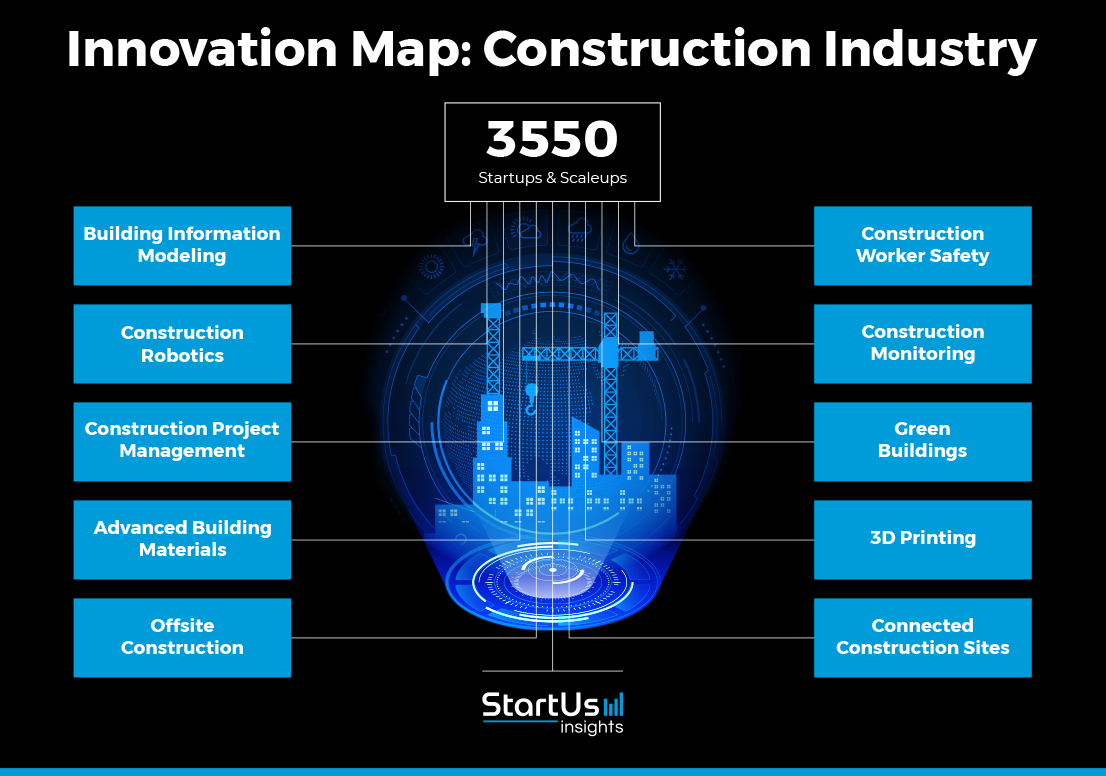 Innovation Map: Construction Industry

3550
Startups & Scaleups

Building Information Modeling

Construction Robotics

Construction Project Management

Advanced Building Materials

Offsite Construction

Construction Worker Safety

Construction Monitoring

Green Buildings

3D Printing

Connected Construction Sites

StartUs insights